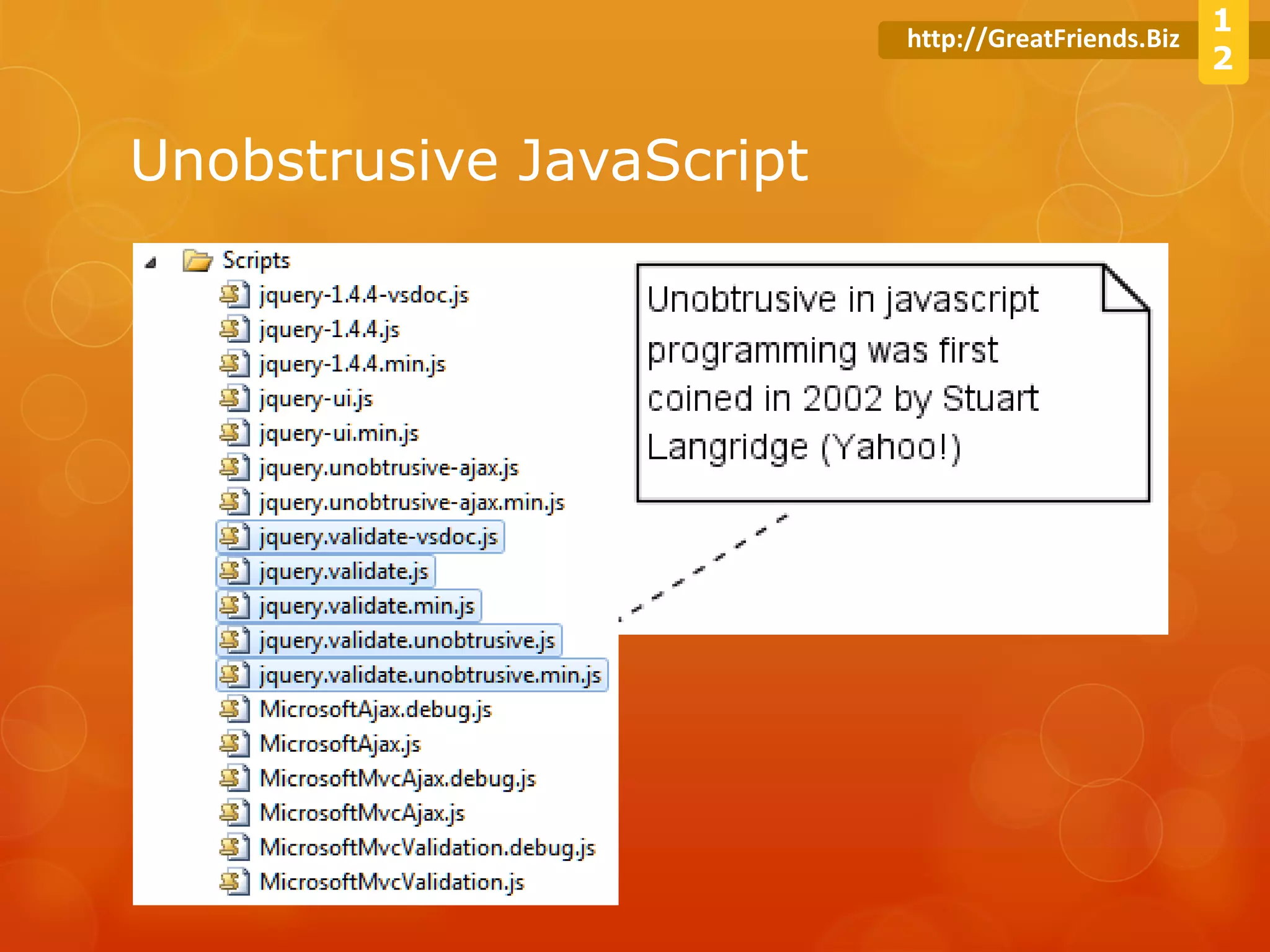 http://GreatFriends.Biz

12

Unobstrusive JavaScript

Scripts
jquery-1.4.4-vsdoc.js
jquery-1.4.4.js
jquery-1.4.4.min.js
jquery-ui.js
jquery-ui.min.js
jquery.unobtrusive-ajax.js
jquery.unobtrusive-ajax.min.js
jquery.validate-vsdoc.js
jquery.validate.js
jquery.validate.min.js
jquery.validate.unobtrusive.js
jquery.validate.unobtrusive.min.js
MicrosoftAjax.debug.js
MicrosoftAjax.js
MicrosoftMvcAjax.debug.js
MicrosoftMvcAjax.js
MicrosoftMvcValidation.debug.js
MicrosoftMvcValidation.js

Unobtrusive in javascript programming was first coined in 2002 by Stuart Langridge (Yahoo!)